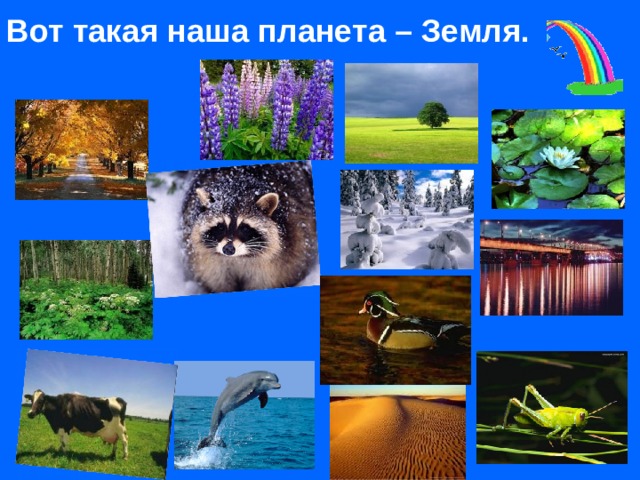 Вот такая наша планета – Земля.